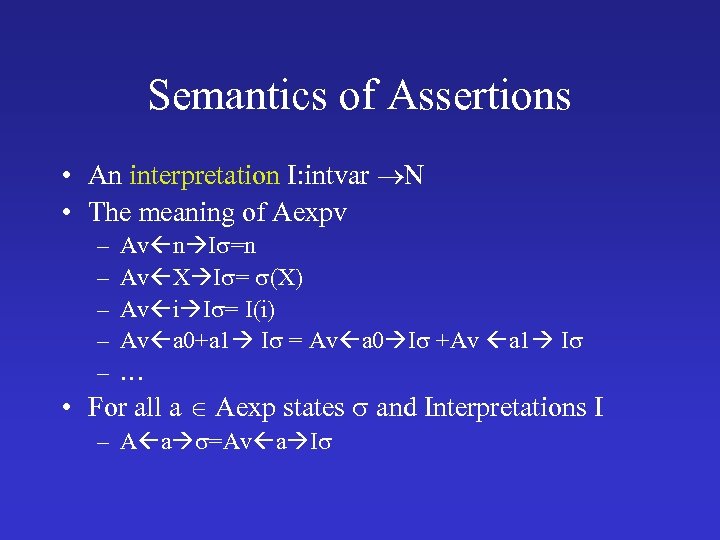 Semantics of Assertions

• An interpretation I:intvar $\rightarrow$N
• The meaning of Aexpv
  – Av$\leftarrow$n$\rightarrow$I$\sigma$=n
  – Av$\leftarrow$X$\rightarrow$I$\sigma$= $\sigma$(X)
  – Av$\leftarrow$i$\rightarrow$I$\sigma$= I(i)
  – Av$\leftarrow$a0+a1$\rightarrow$ I$\sigma$ = Av$\leftarrow$a0$\rightarrow$I$\sigma$ +Av $\leftarrow$a1$\rightarrow$ I$\sigma$
  – …
• For all a $\in$ Aexp states $\sigma$ and Interpretations I
  – A$\leftarrow$a$\rightarrow$$\sigma$=Av$\leftarrow$a$\rightarrow$I$\sigma$